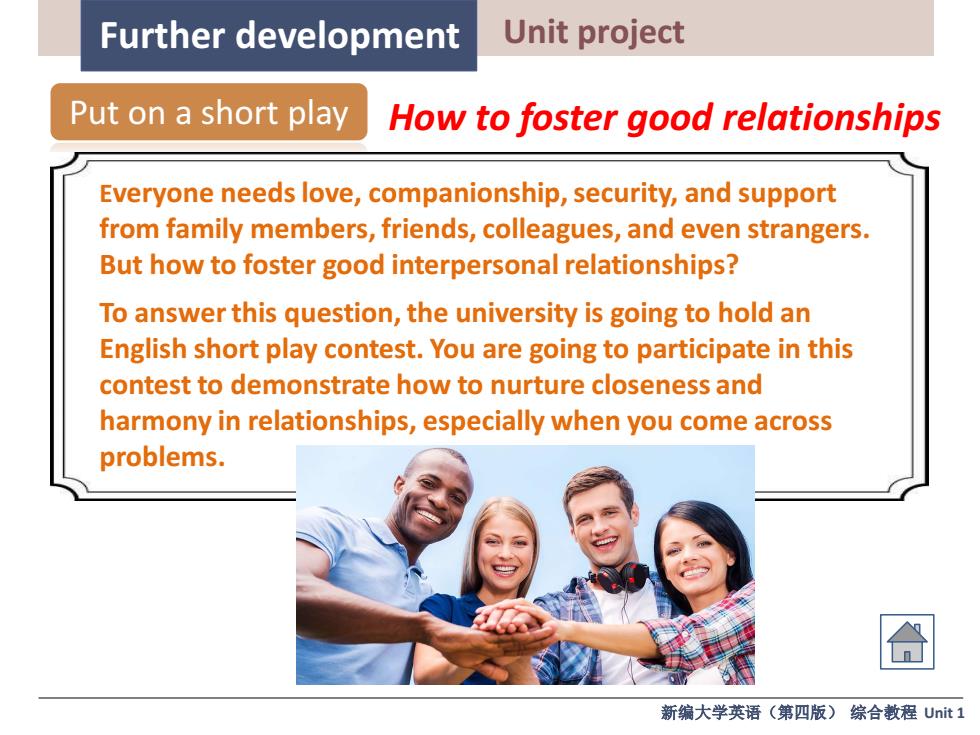 Further development Unit project

Put on a short play How to foster good relationships

Everyone needs love, companionship, security, and support from family members, friends, colleagues, and even strangers. But how to foster good interpersonal relationships?

To answer this question, the university is going to hold an English short play contest. You are going to participate in this contest to demonstrate how to nurture closeness and harmony in relationships, especially when you come across problems.

新编大学英语（第四版） 综合教程 Unit 1